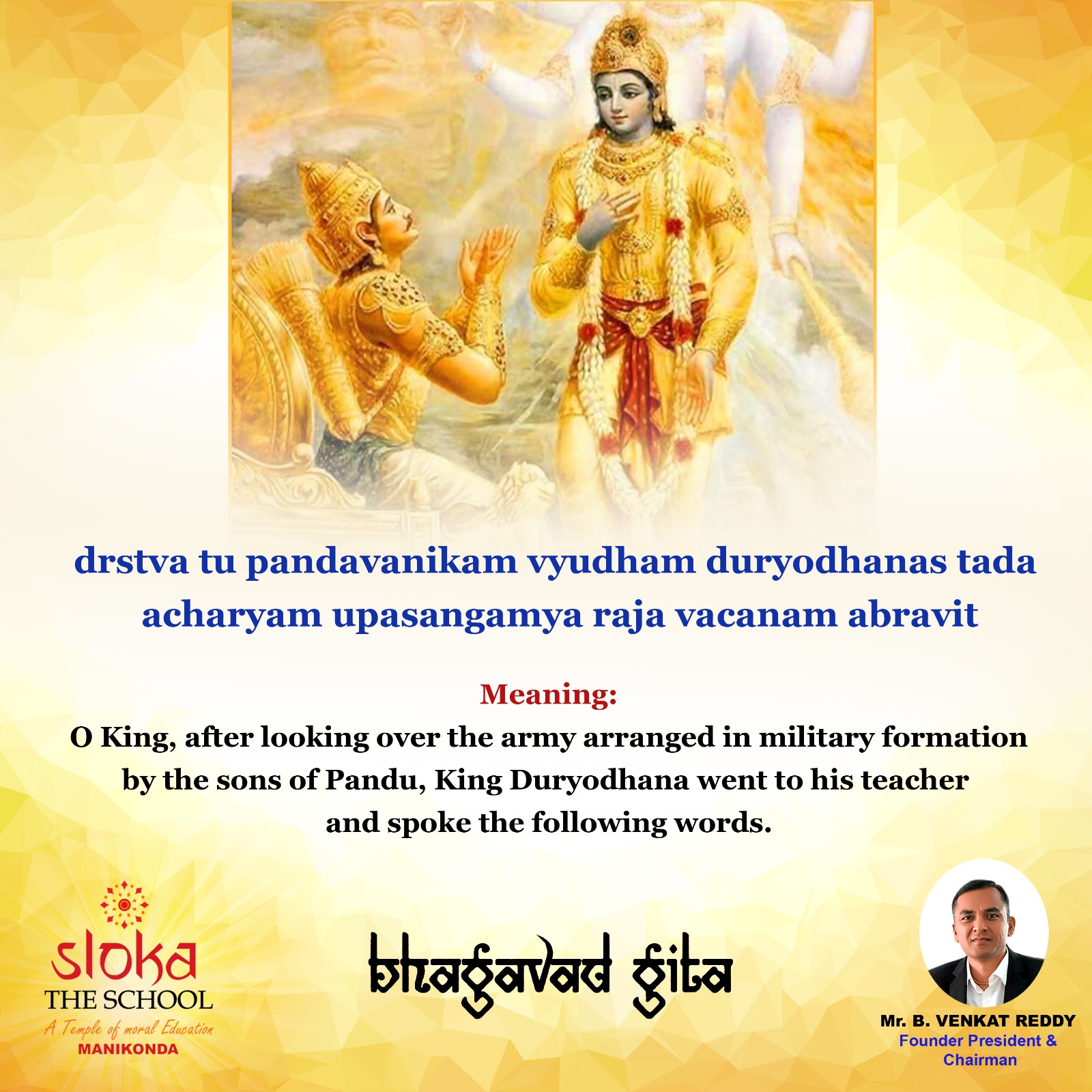 drstva tu pandavanikam vyudham duryodhanas tada
acharyam upasangamya raja vacanam abravit

Meaning:
O King, after looking over the army arranged in military formation by the sons of Pandu, King Duryodhana went to his teacher and spoke the following words.

sloka
THE SCHOOL
A Temple of moral Education
MANIKONDA

bhagavad gita

Mr. B. VENKAT REDDY
Founder President & Chairman